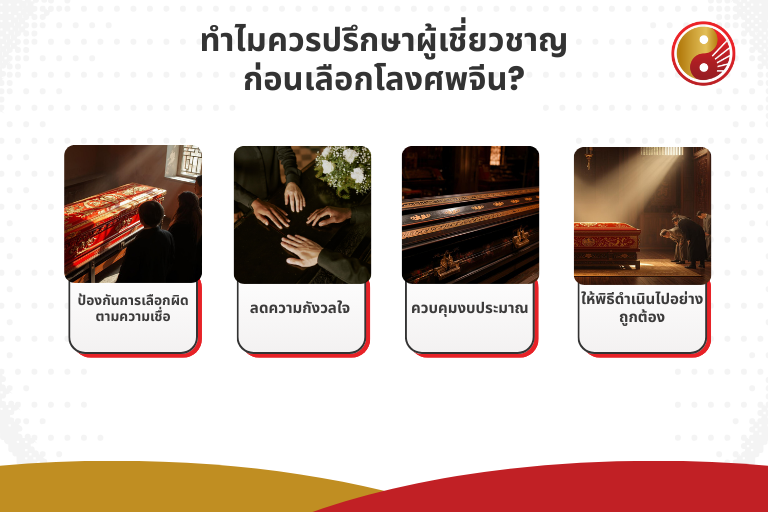 ทำไมควรปรึกษาผู้เชี่ยวชาญ
ก่อนเลือกโลงศพจีน?

ป้องกันการเลือกผิดตามความเชื่อ

ลดความกังวลใจ

ควบคุมงบประมาณ

ให้พิธีดำเนินไปอย่างถูกต้อง